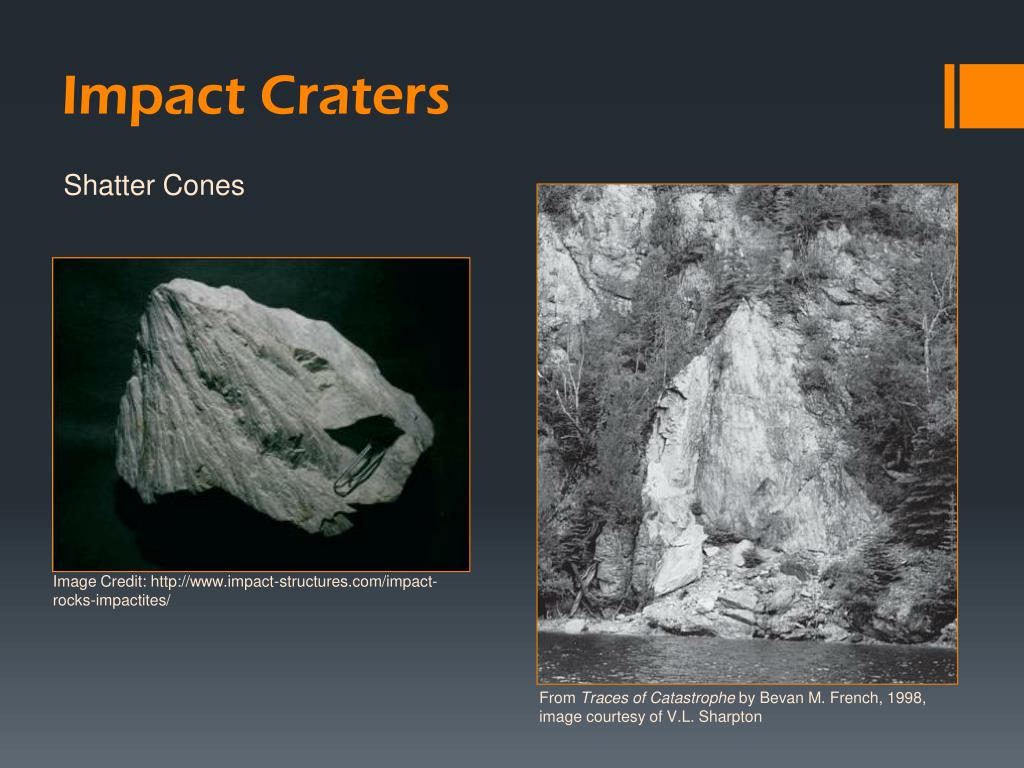 Impact Craters

Shatter Cones

Image Credit: http://www.impact-structures.com/impact-rocks-impactites/

From Traces of Catastrophe by Bevan M. French, 1998, image courtesy of V.L. Sharpton